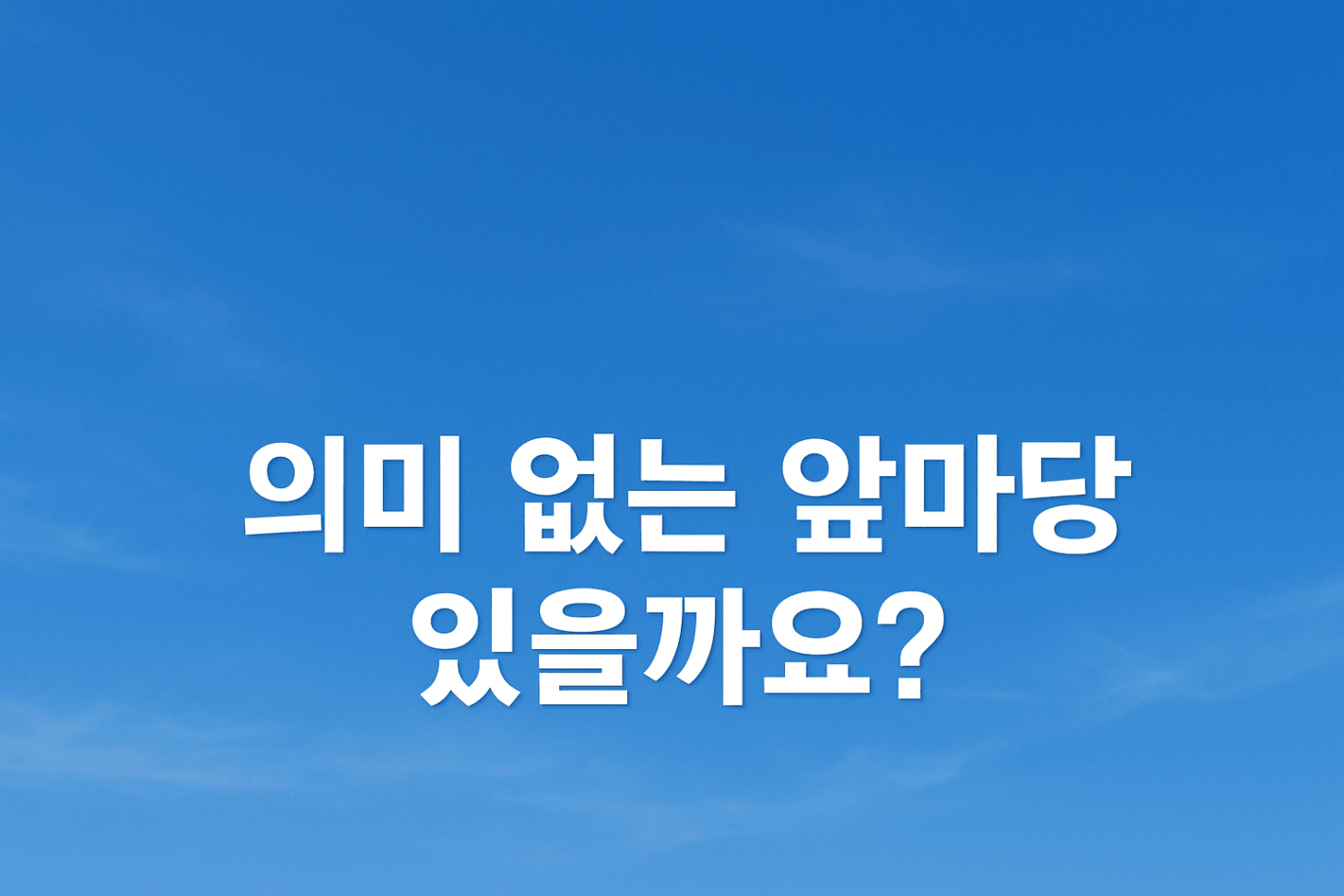 의미 없는 앞마당 있을까요?